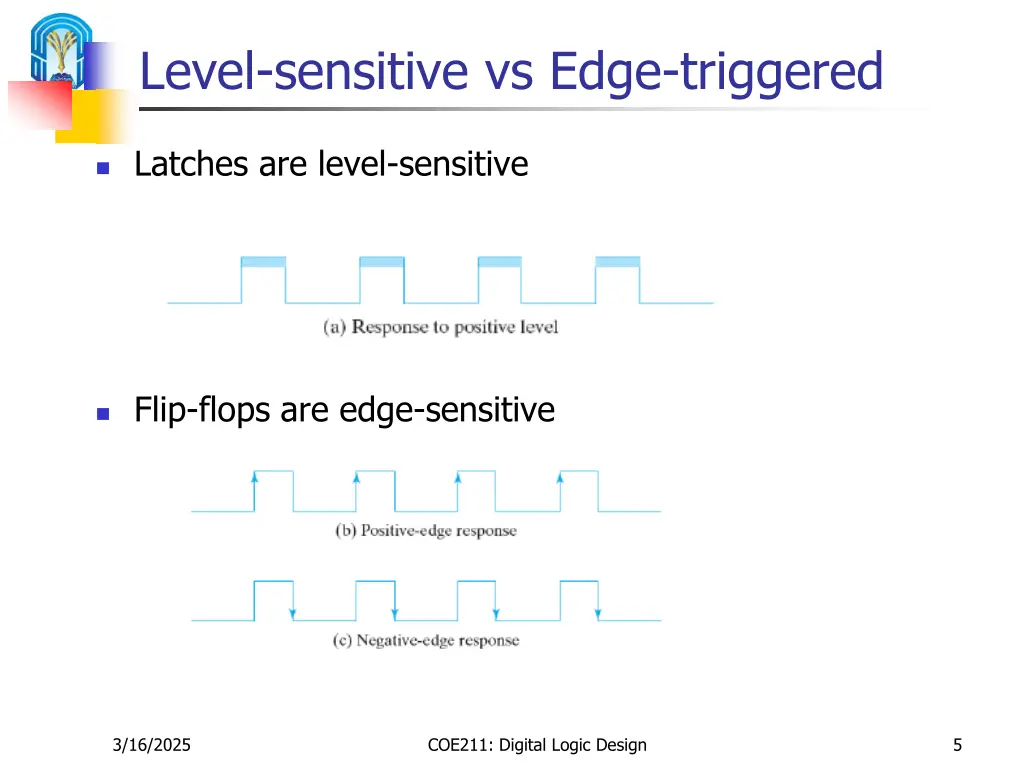 Level-sensitive vs Edge-triggered

Latches are level-sensitive

(a) Response to positive level

Flip-flops are edge-sensitive

(b) Positive-edge response

(c) Negative-edge response

3/16/2025

COE211: Digital Logic Design

5